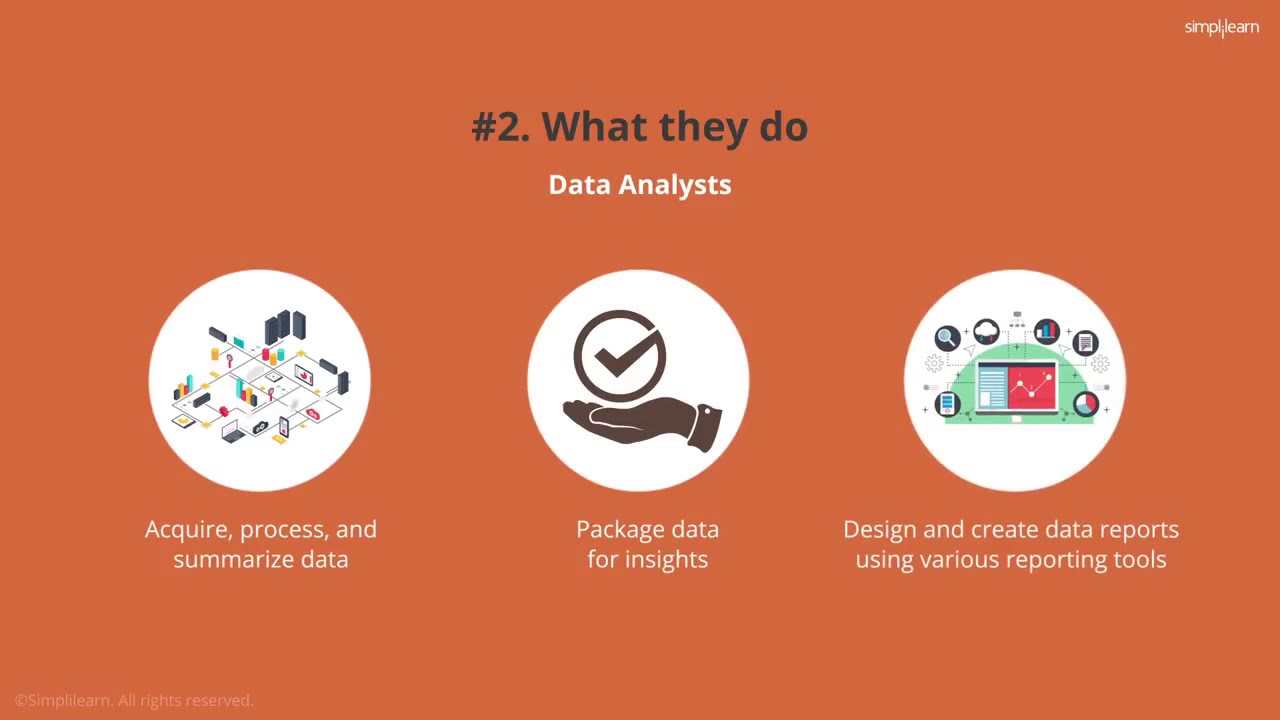 simplilearn

#2. What they do

Data Analysts

Acquire, process, and summarize data

Package data for insights

Design and create data reports using various reporting tools

©Simplilearn. All rights reserved.